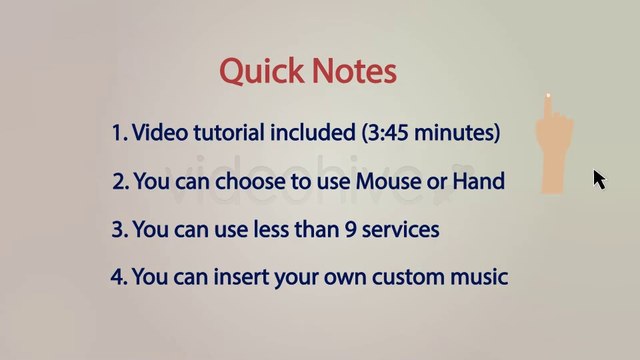 Quick Notes

1. Video tutorial included (3:45 minutes)

2. You can choose to use Mouse or Hand

3. You can use less than 9 services

4. You can insert your own custom music

videohive